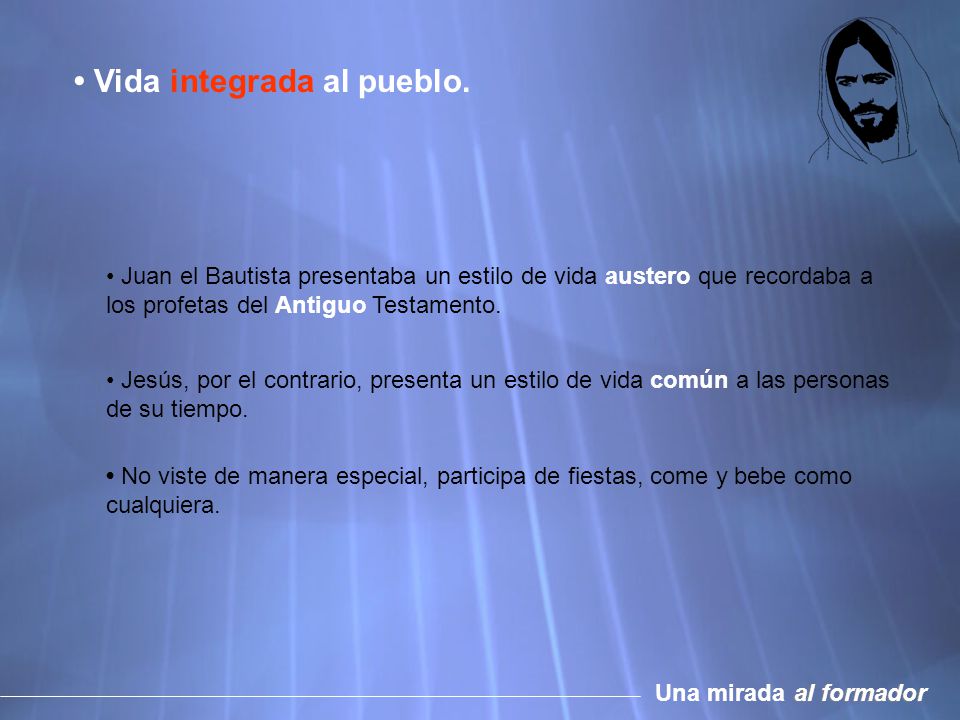 • Vida integrada al pueblo.

• Juan el Bautista presentaba un estilo de vida austero que recordaba a los profetas del Antiguo Testamento.

• Jesús, por el contrario, presenta un estilo de vida común a las personas de su tiempo.

• No viste de manera especial, participa de fiestas, come y bebe como cualquiera.

Una mirada al formador